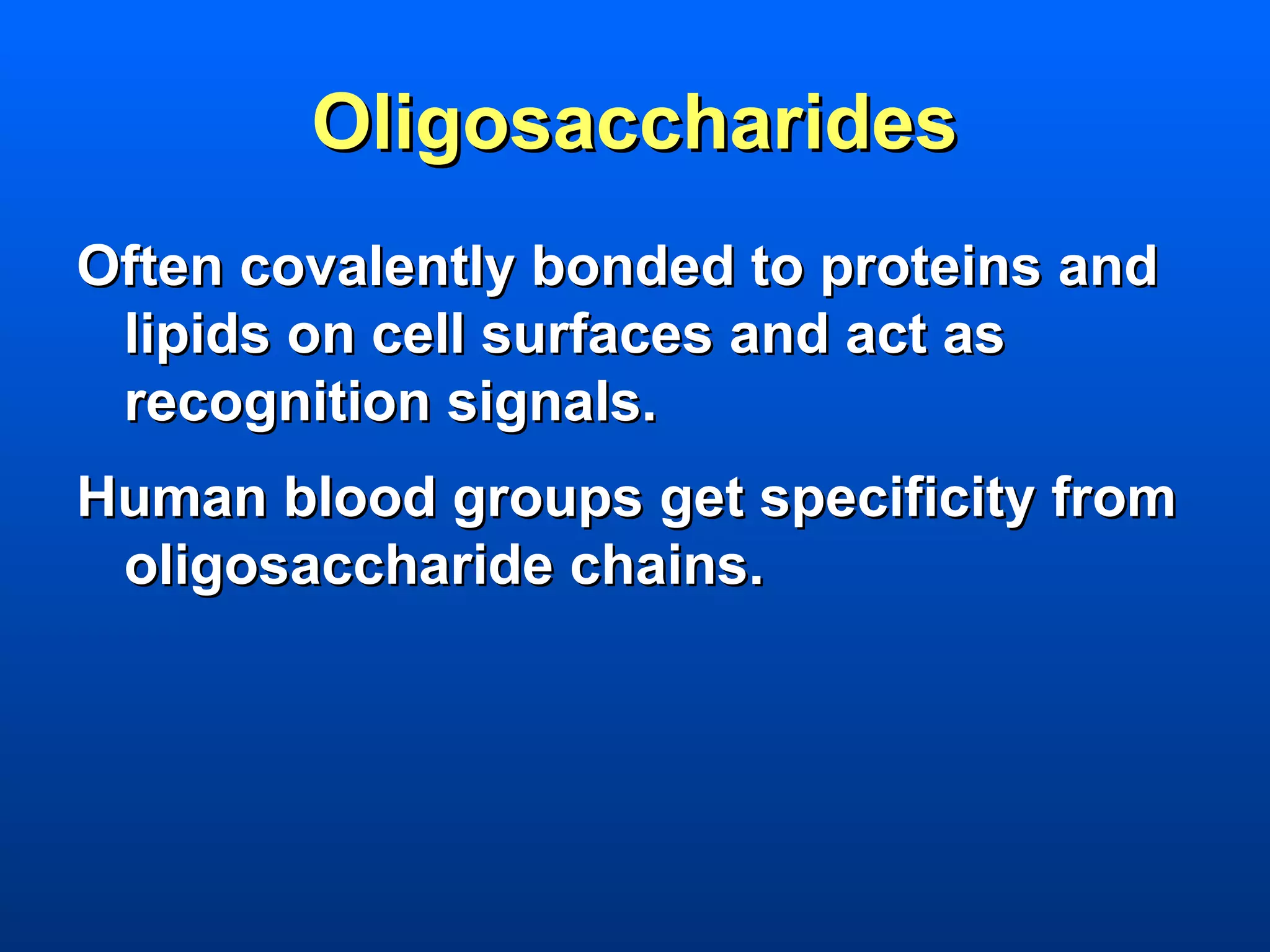 Oligosaccharides

Often covalently bonded to proteins and lipids on cell surfaces and act as recognition signals.

Human blood groups get specificity from oligosaccharide chains.